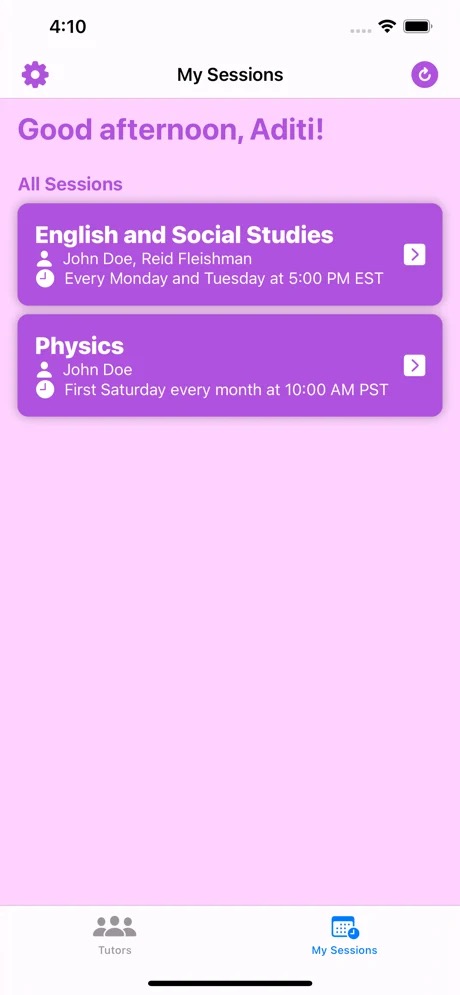 4:10

My Sessions

Good afternoon, Aditi!

All Sessions

English and Social Studies
John Doe, Reid Fleishman
Every Monday and Tuesday at 5:00 PM EST

Physics
John Doe
First Saturday every month at 10:00 AM PST

Tutors
My Sessions